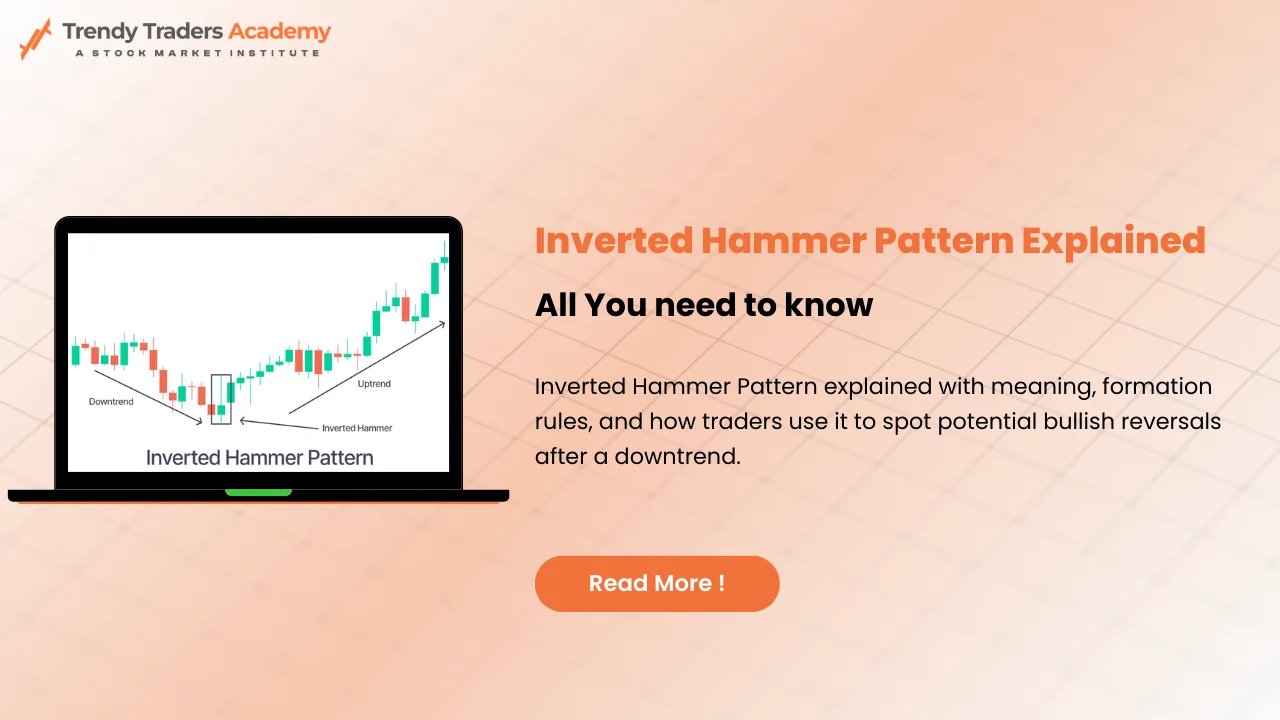 Trendy Traders Academy
A STOCK MARKET INSTITUTE

Downtrend
Uptrend
Inverted Hammer
Inverted Hammer Pattern

Inverted Hammer Pattern Explained

All You need to know

Inverted Hammer Pattern explained with meaning, formation rules, and how traders use it to spot potential bullish reversals after a downtrend.

Read More !